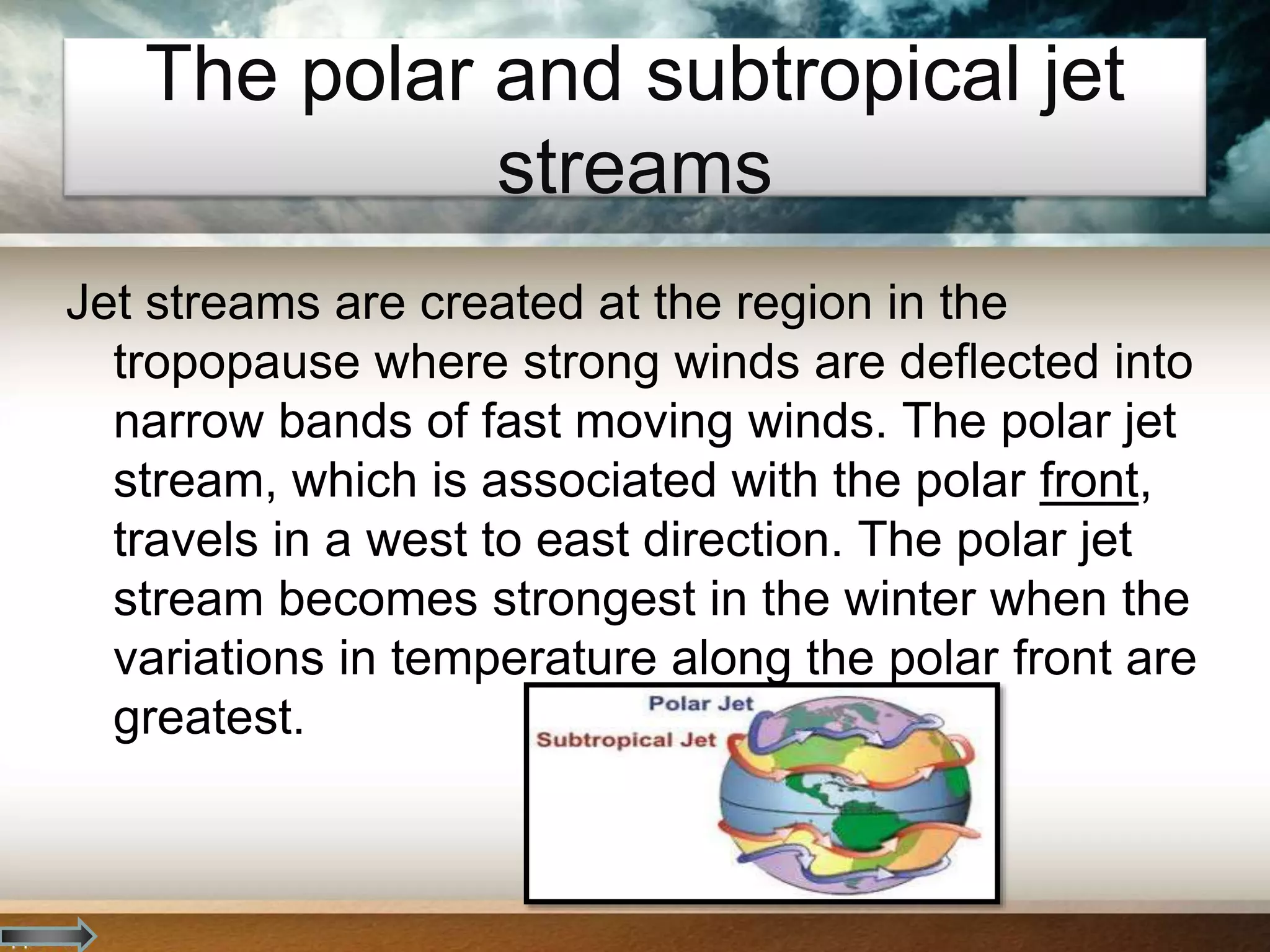 The polar and subtropical jet streams

Jet streams are created at the region in the tropopause where strong winds are deflected into narrow bands of fast moving winds. The polar jet stream, which is associated with the polar front, travels in a west to east direction. The polar jet stream becomes strongest in the winter when the variations in temperature along the polar front are greatest.

Polar Jet
Subtropical Jet